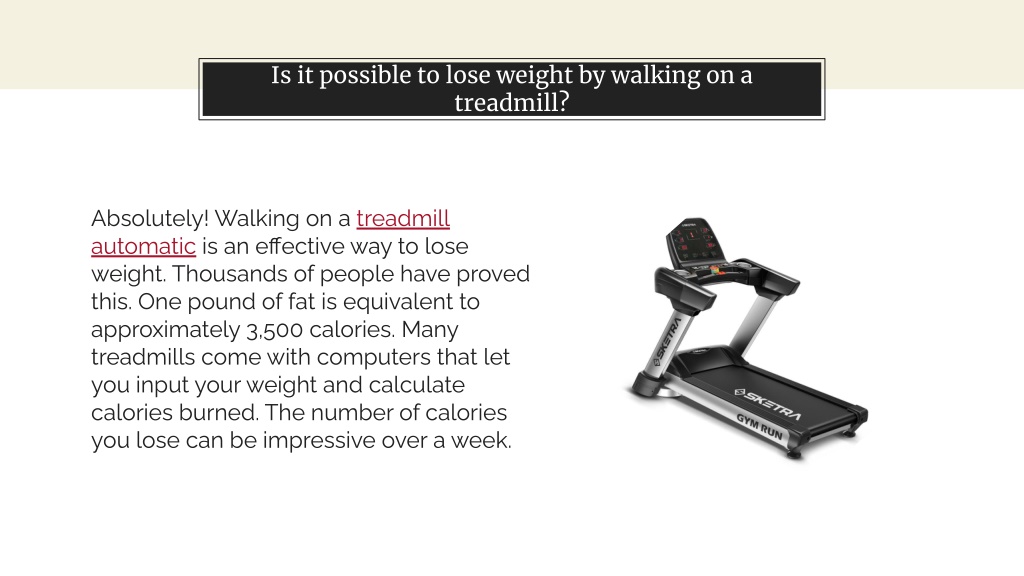 Is it possible to lose weight by walking on a treadmill?

Absolutely! Walking on a treadmill automatic is an effective way to lose weight. Thousands of people have proved this. One pound of fat is equivalent to approximately 3,500 calories. Many treadmills come with computers that let you input your weight and calculate calories burned. The number of calories you lose can be impressive over a week.

SKETRA

SKETRA

GYM RUN